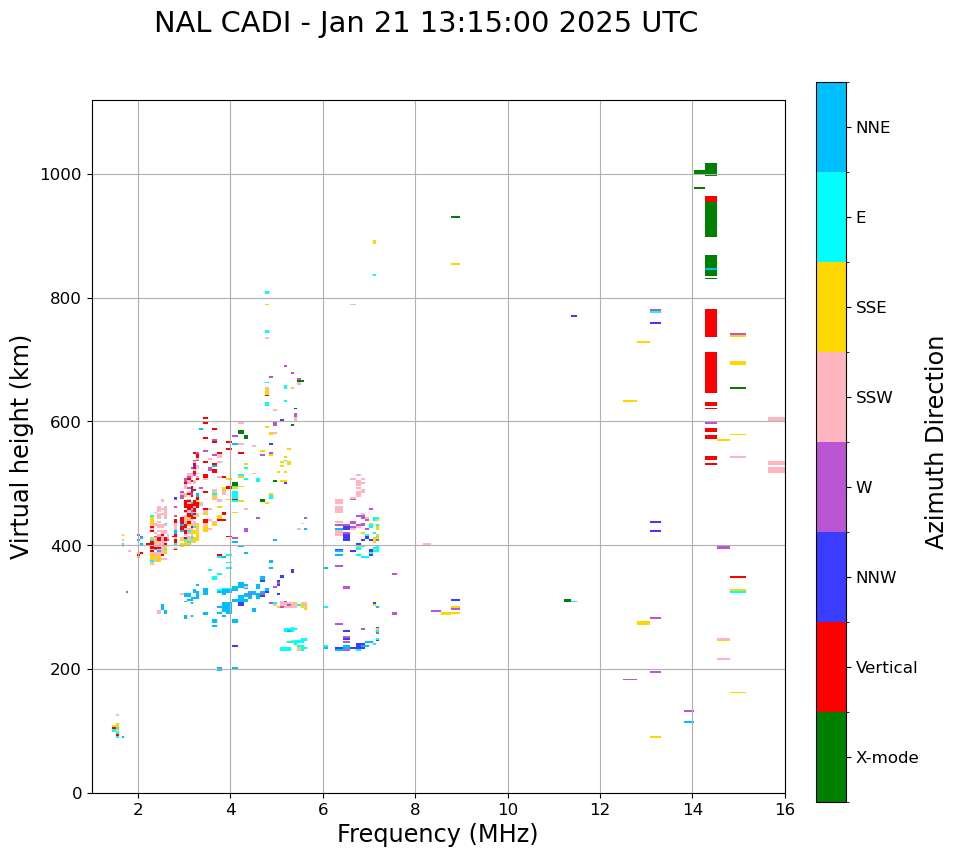 NAL CADI - Jan 21 13:15:00 2025 UTC

Virtual height (km)

1000
800
600
400
200
0

2
4
6
8
10
12
14
16

Frequency (MHz)

NNE
E
SSE
SSW
W
NNW
Vertical
X-mode

Azimuth Direction